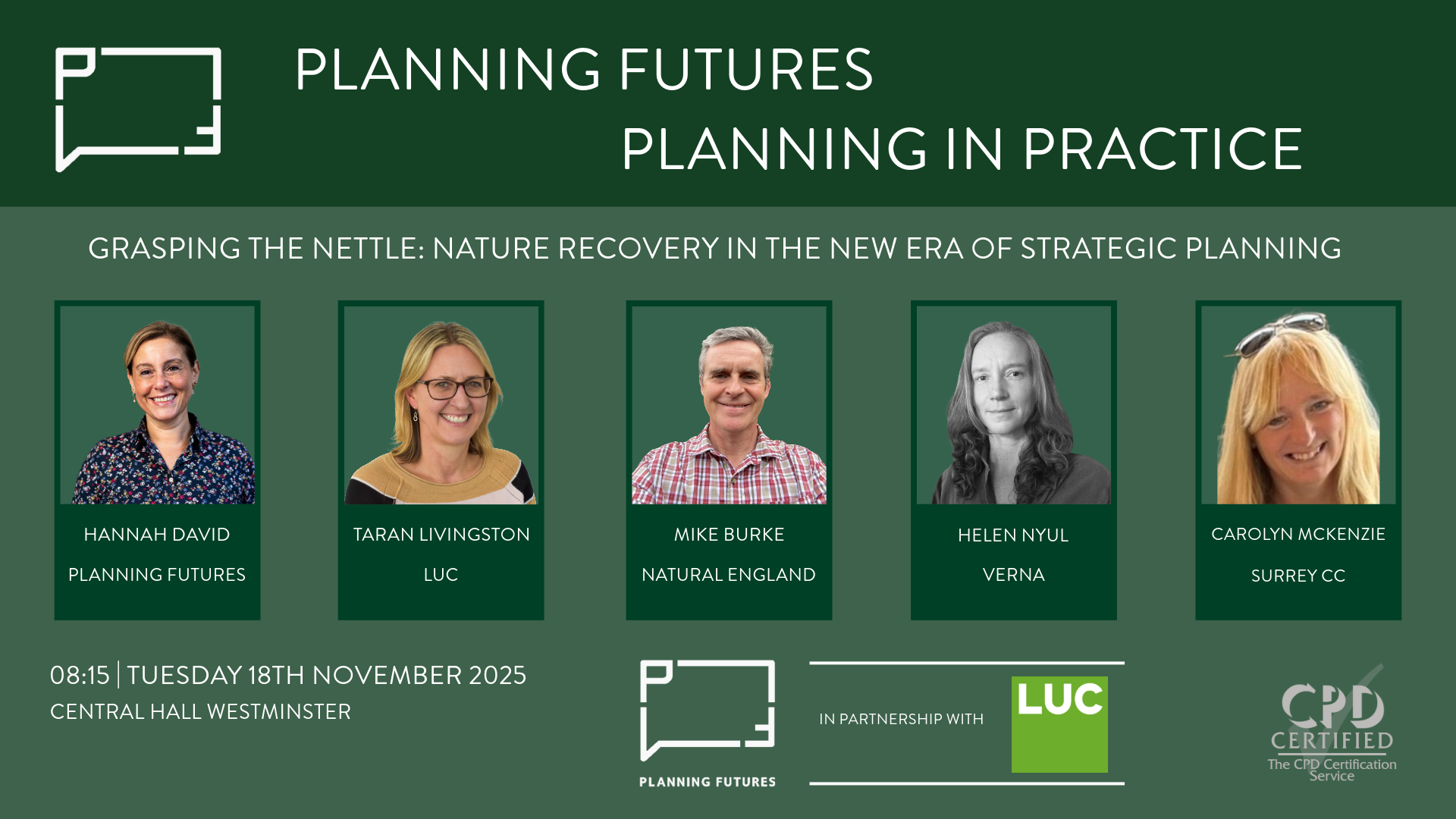 PLANNING FUTURES
PLANNING IN PRACTICE

GRASPING THE NETTLE: NATURE RECOVERY IN THE NEW ERA OF STRATEGIC PLANNING

HANNAH DAVID
PLANNING FUTURES

TARAN LIVINGSTON
LUC

MIKE BURKE
NATURAL ENGLAND

HELEN NYUL
VERNA

CAROLYN MCKENZIE
SURREY CC

08:15 | TUESDAY 18TH NOVEMBER 2025
CENTRAL HALL WESTMINSTER

PLANNING FUTURES

IN PARTNERSHIP WITH

LUC

CPD CERTIFIED
The CPD Certification Service